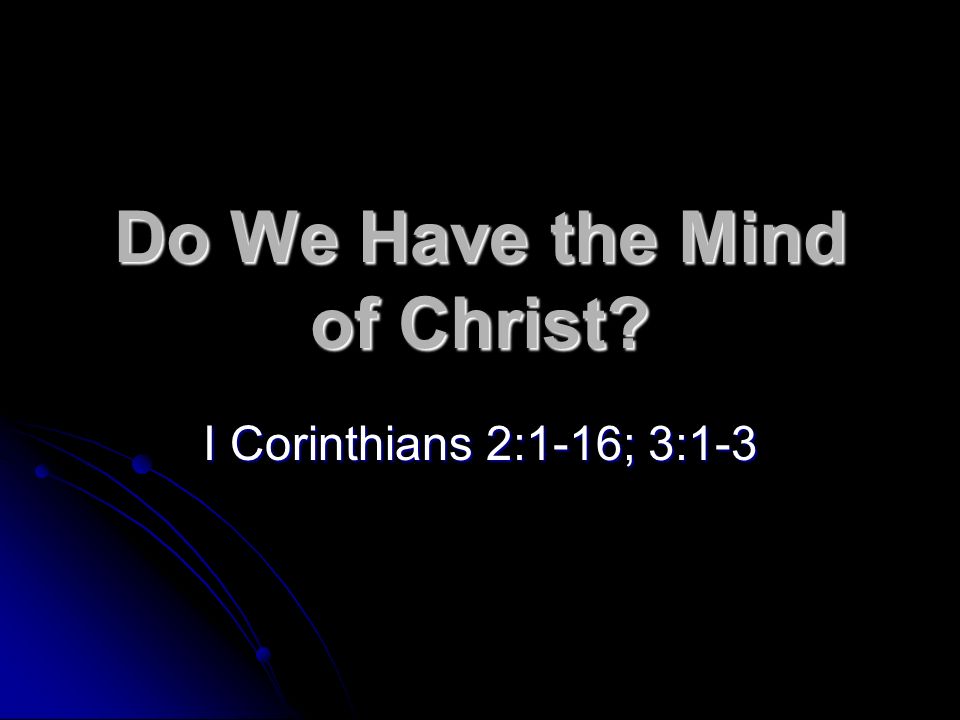 Do We Have the Mind of Christ?

I Corinthians 2:1-16; 3:1-3